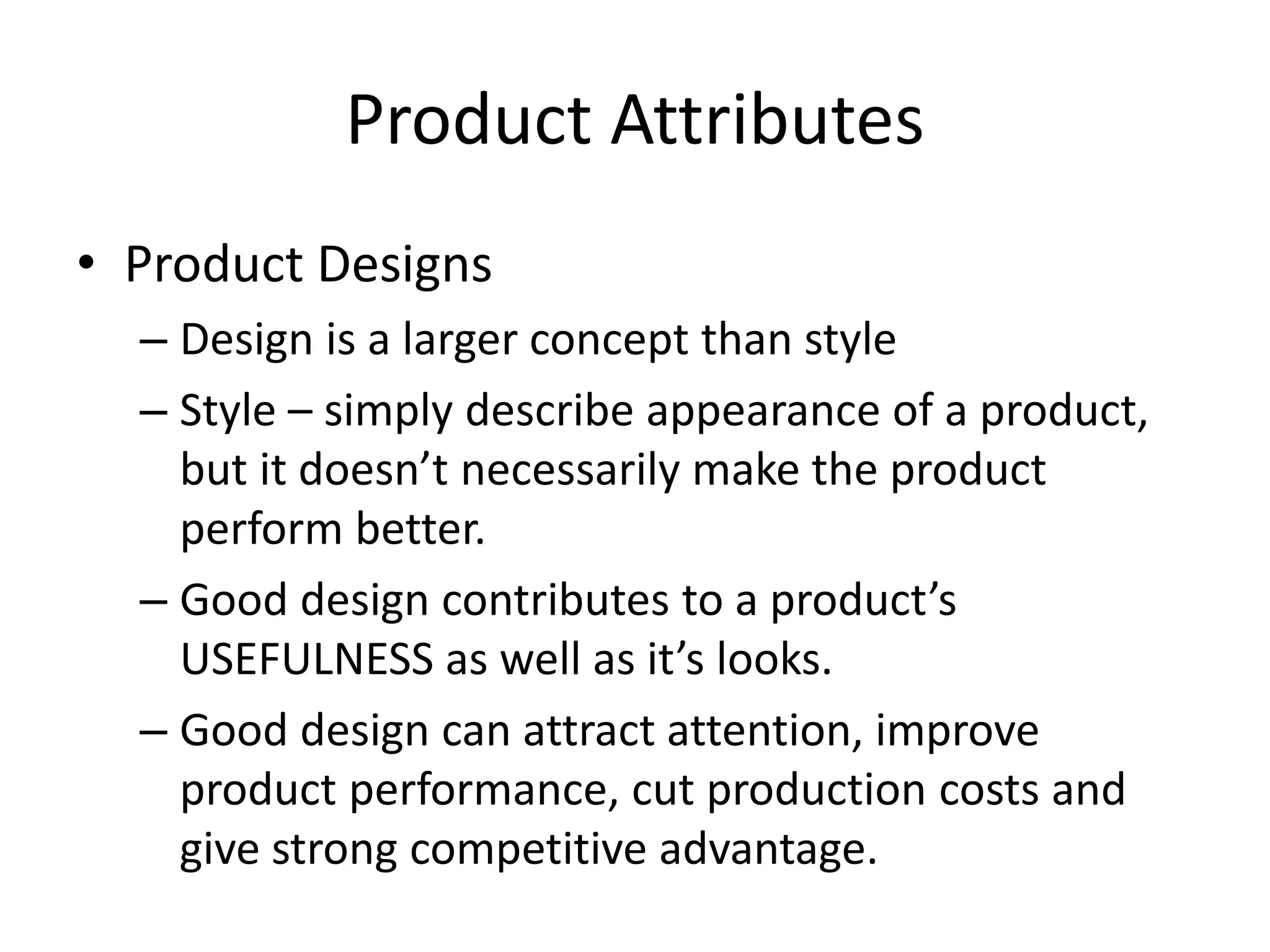 Product Attributes

• Product Designs
– Design is a larger concept than style
– Style – simply describe appearance of a product, but it doesn’t necessarily make the product perform better.
– Good design contributes to a product’s USEFULNESS as well as it’s looks.
– Good design can attract attention, improve product performance, cut production costs and give strong competitive advantage.